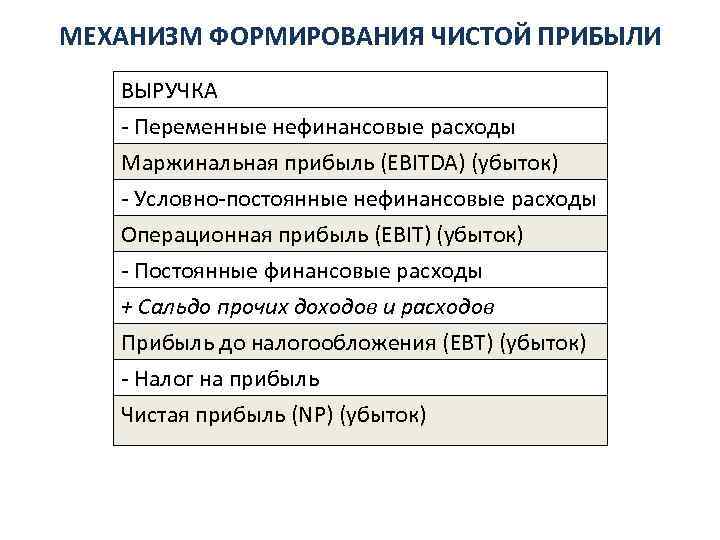 МЕХАНИЗМ ФОРМИРОВАНИЯ ЧИСТОЙ ПРИБЫЛИ

| ВЫРУЧКА |
|---|
| - Переменные нефинансовые расходы |
| Маржинальная прибыль (EBITDA) (убыток) |
| - Условно-постоянные нефинансовые расходы |
| Операционная прибыль (EBIT) (убыток) |
| - Постоянные финансовые расходы |
| + Сальдо прочих доходов и расходов |
| Прибыль до налогообложения (EBT) (убыток) |
| - Налог на прибыль |
| Чистая прибыль (NP) (убыток) |